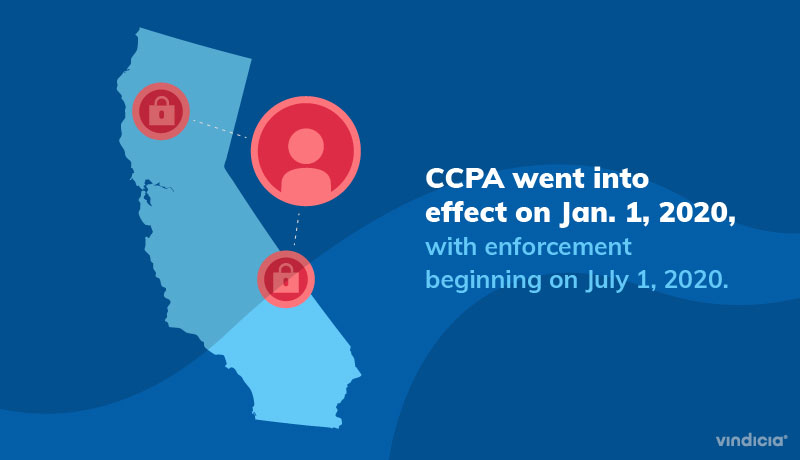 CCPA went into effect on Jan. 1, 2020, with enforcement beginning on July 1, 2020.

vindicia